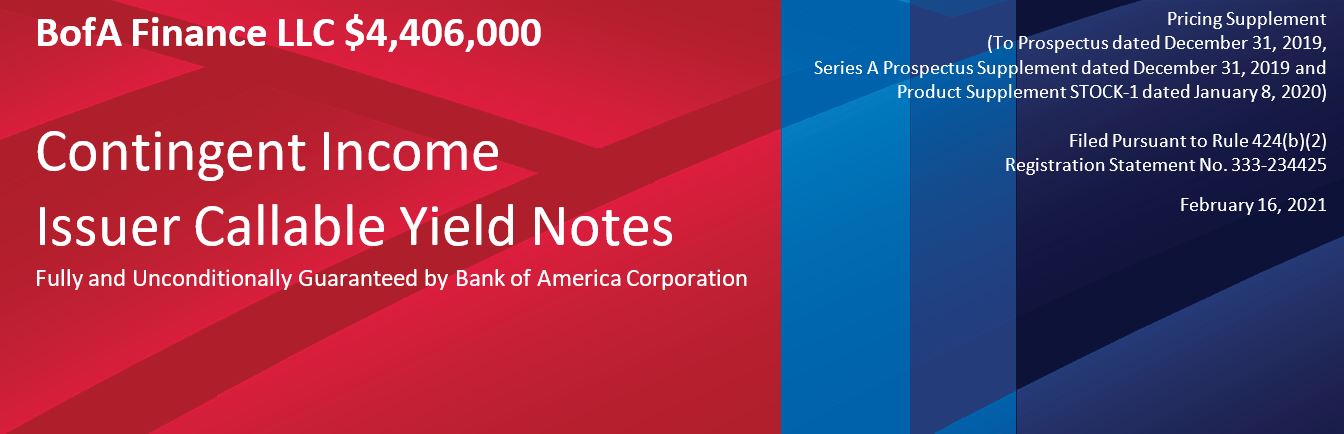 BofA Finance LLC $4,406,000

Contingent Income
Issuer Callable Yield Notes

Fully and Unconditionally Guaranteed by Bank of America Corporation

Pricing Supplement
(To Prospectus dated December 31, 2019,
Series A Prospectus Supplement dated December 31, 2019 and
Product Supplement STOCK-1 dated January 8, 2020)

Filed Pursuant to Rule 424(b)(2)
Registration Statement No. 333-234425

February 16, 2021